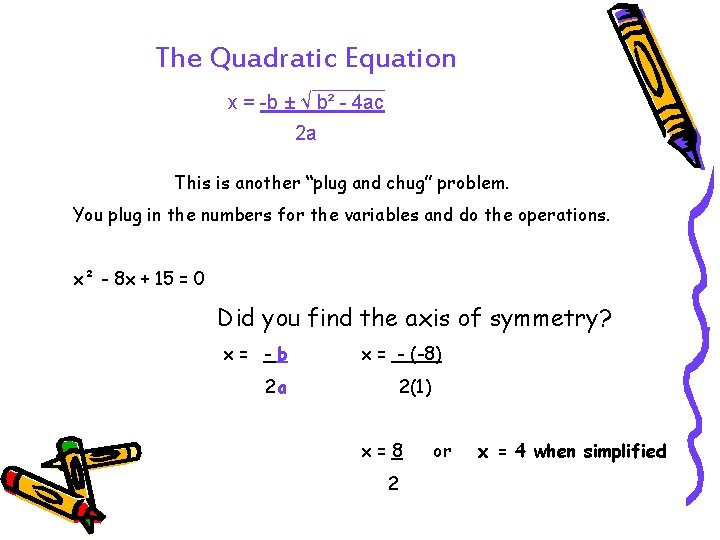 The Quadratic Equation

$x = \frac{-b \pm \sqrt{b^2 - 4ac}}{2a}$

This is another "plug and chug" problem.

You plug in the numbers for the variables and do the operations.

$x^2 - 8x + 15 = 0$

Did you find the axis of symmetry?

$x = \frac{-b}{2a}$ $x = \frac{-(-8)}{2(1)}$

$x = \frac{8}{2}$ or $x = 4$ when simplified